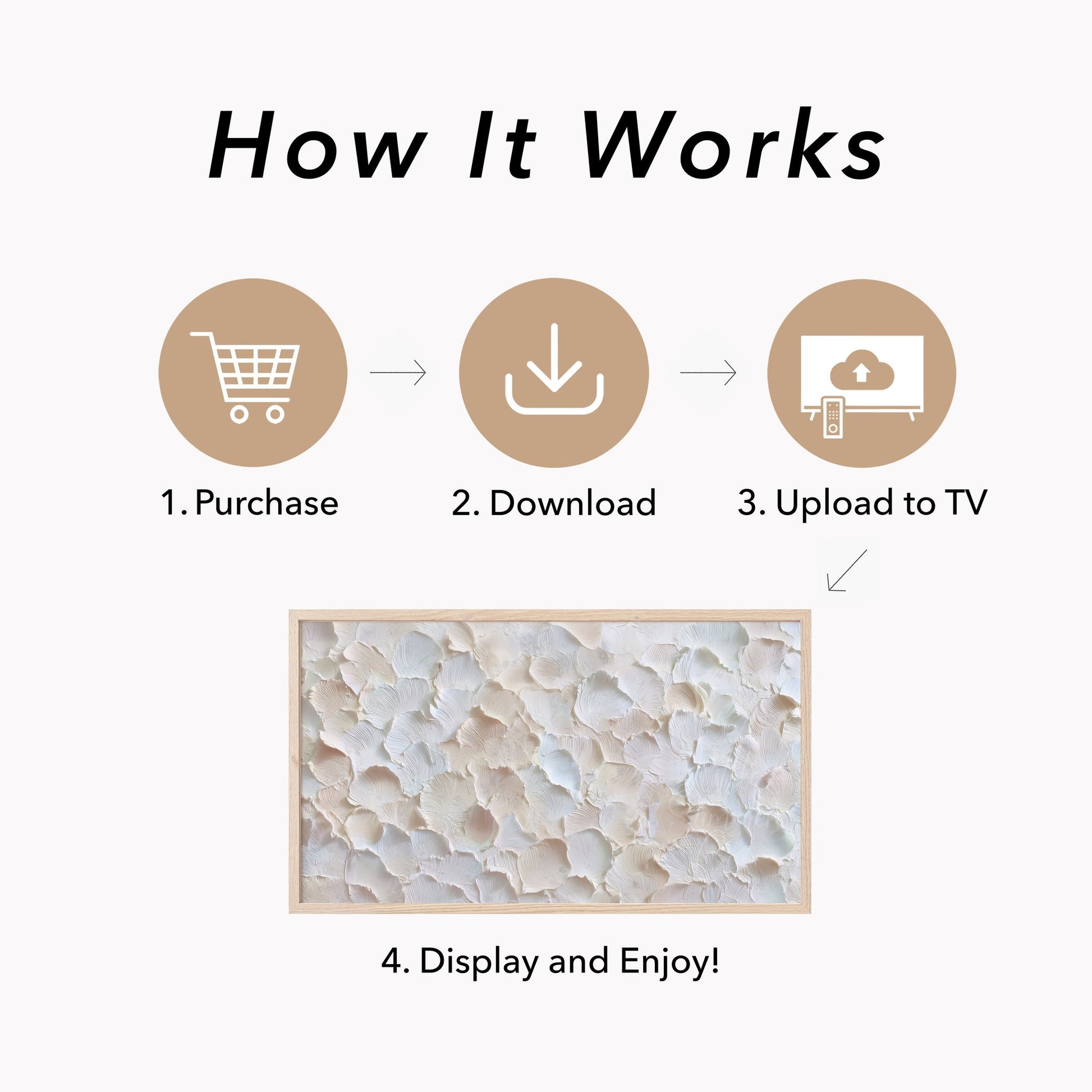 How It Works

1. Purchase

2. Download

3. Upload to TV

4. Display and Enjoy!